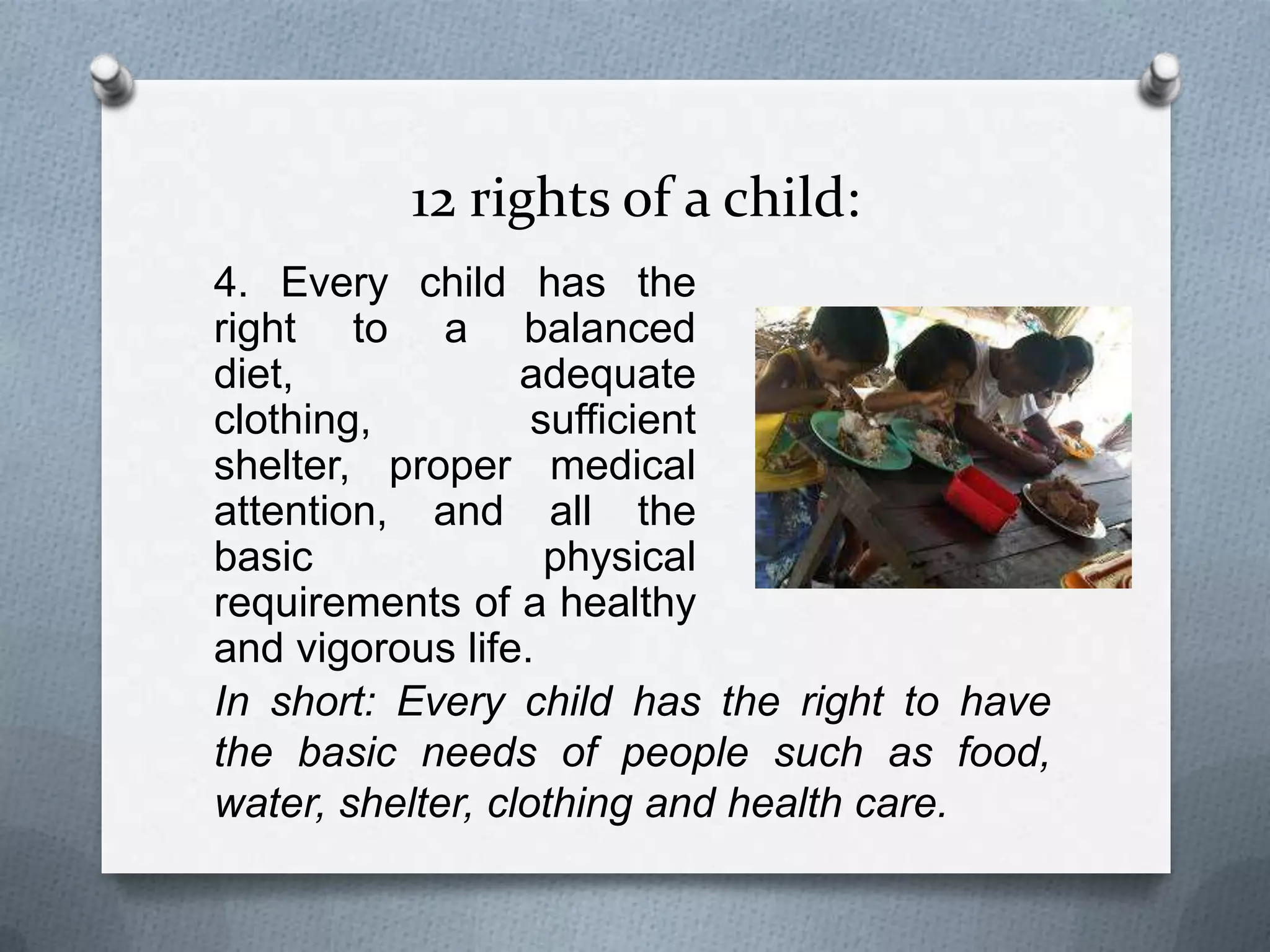 12 rights of a child:

4. Every child has the right to a balanced diet, adequate clothing, sufficient shelter, proper medical attention, and all the basic physical requirements of a healthy and vigorous life.

In short: Every child has the right to have the basic needs of people such as food, water, shelter, clothing and health care.